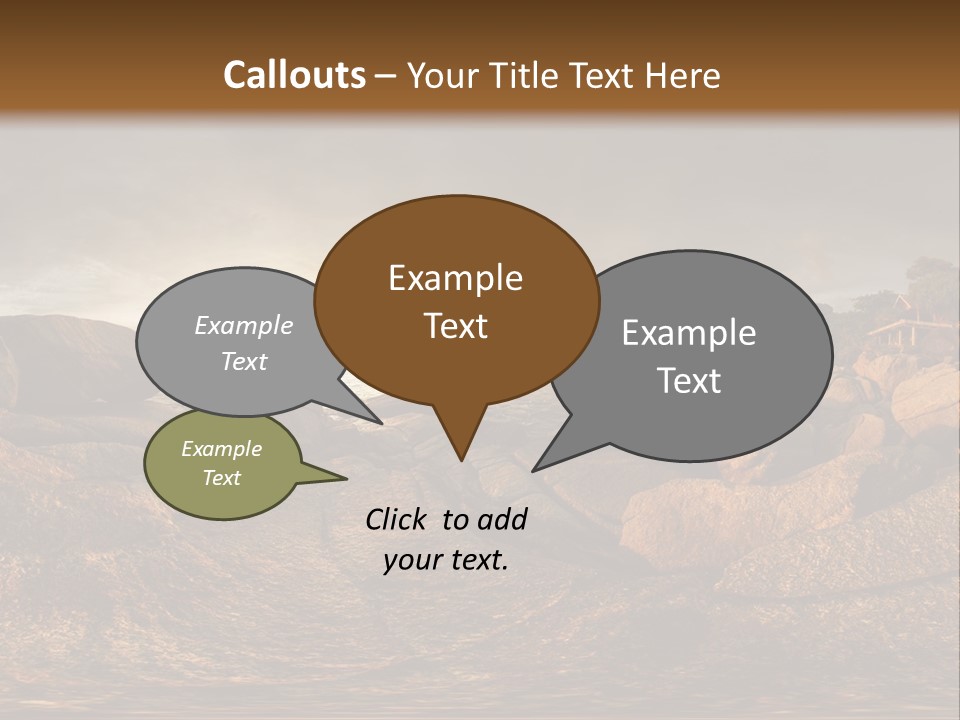 Callouts – Your Title Text Here

Example Text

Example Text

Example Text

Example Text

Click to add your text.